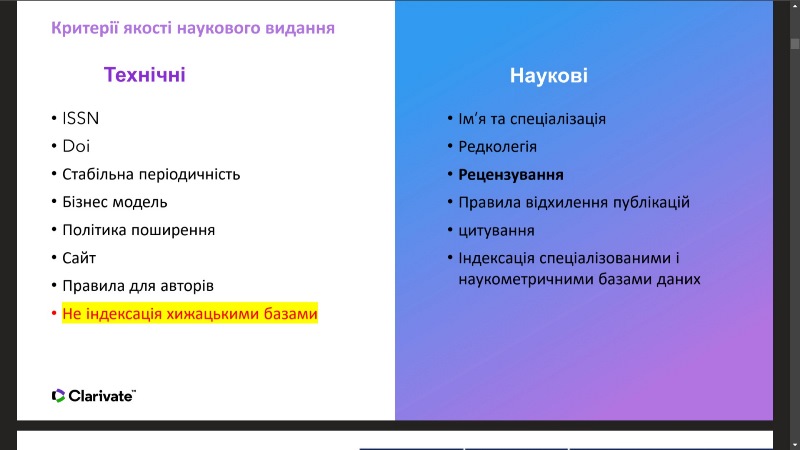 Критерії якості наукового видання

Технічні

• ISSN
• Doi
• Стабільна періодичність
• Бізнес модель
• Політика поширення
• Сайт
• Правила для авторів
• Не індексація хижацькими базами

Clarivate™

Наукові

• Ім'я та спеціалізація
• Редколегія
• Рецензування
• Правила відхилення публікацій
• цитування
• Індексація спеціалізованими і наукометричними базами даних